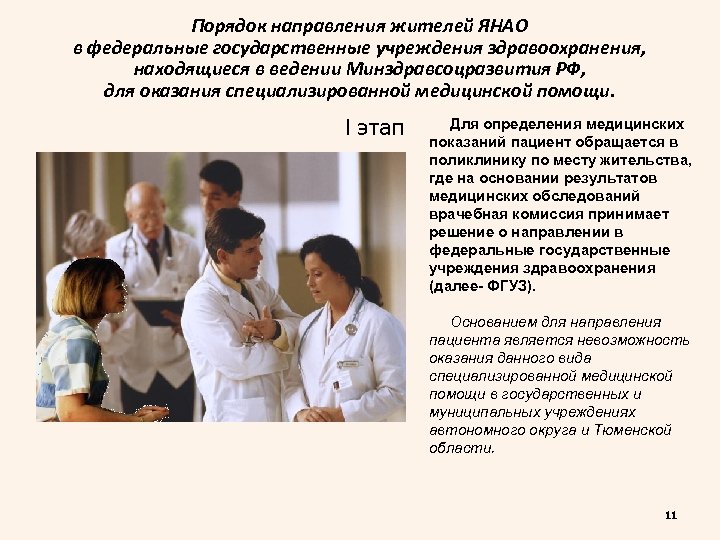 Порядок направления жителей ЯНАО в федеральные государственные учреждения здравоохранения, находящиеся в ведении Минздравсоцразвития РФ, для оказания специализированной медицинской помощи.

I этап

Для определения медицинских показаний пациент обращается в поликлинику по месту жительства, где на основании результатов медицинских обследований врачебная комиссия принимает решение о направлении в федеральные государственные учреждения здравоохранения (далее- ФГУЗ).

Основанием для направления пациента является невозможность оказания данного вида специализированной медицинской помощи в государственных и муниципальных учреждениях автономного округа и Тюменской области.

11